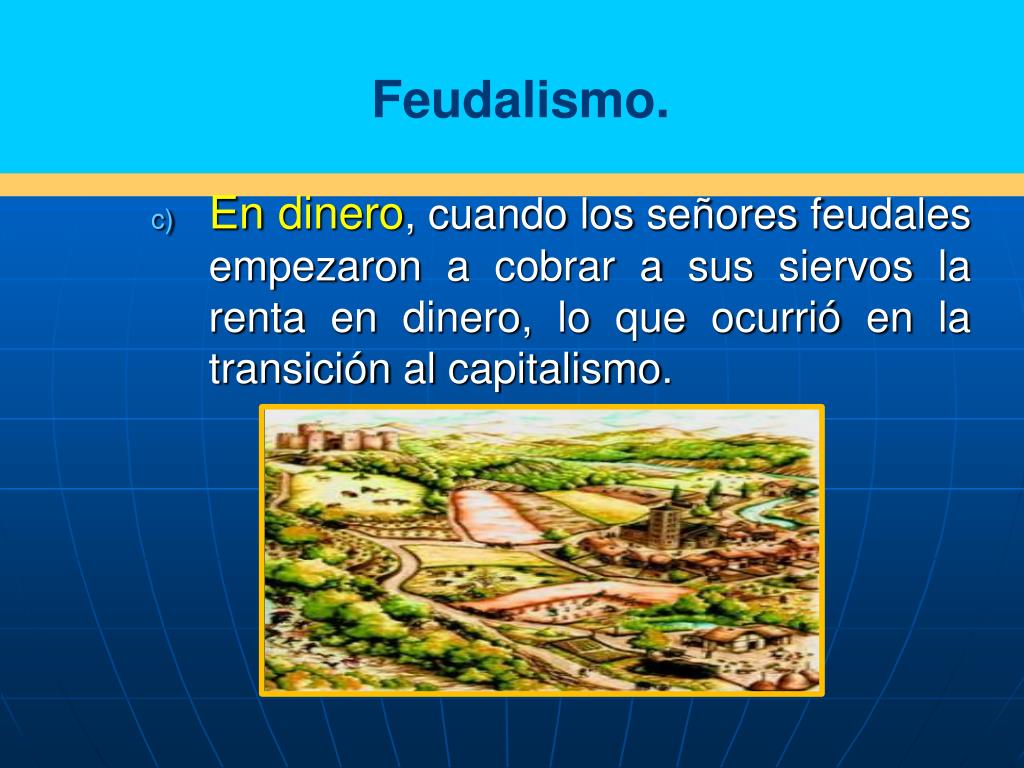 Feudalismo.

c) En dinero, cuando los señores feudales empezaron a cobrar a sus siervos la renta en dinero, lo que ocurrió en la transición al capitalismo.